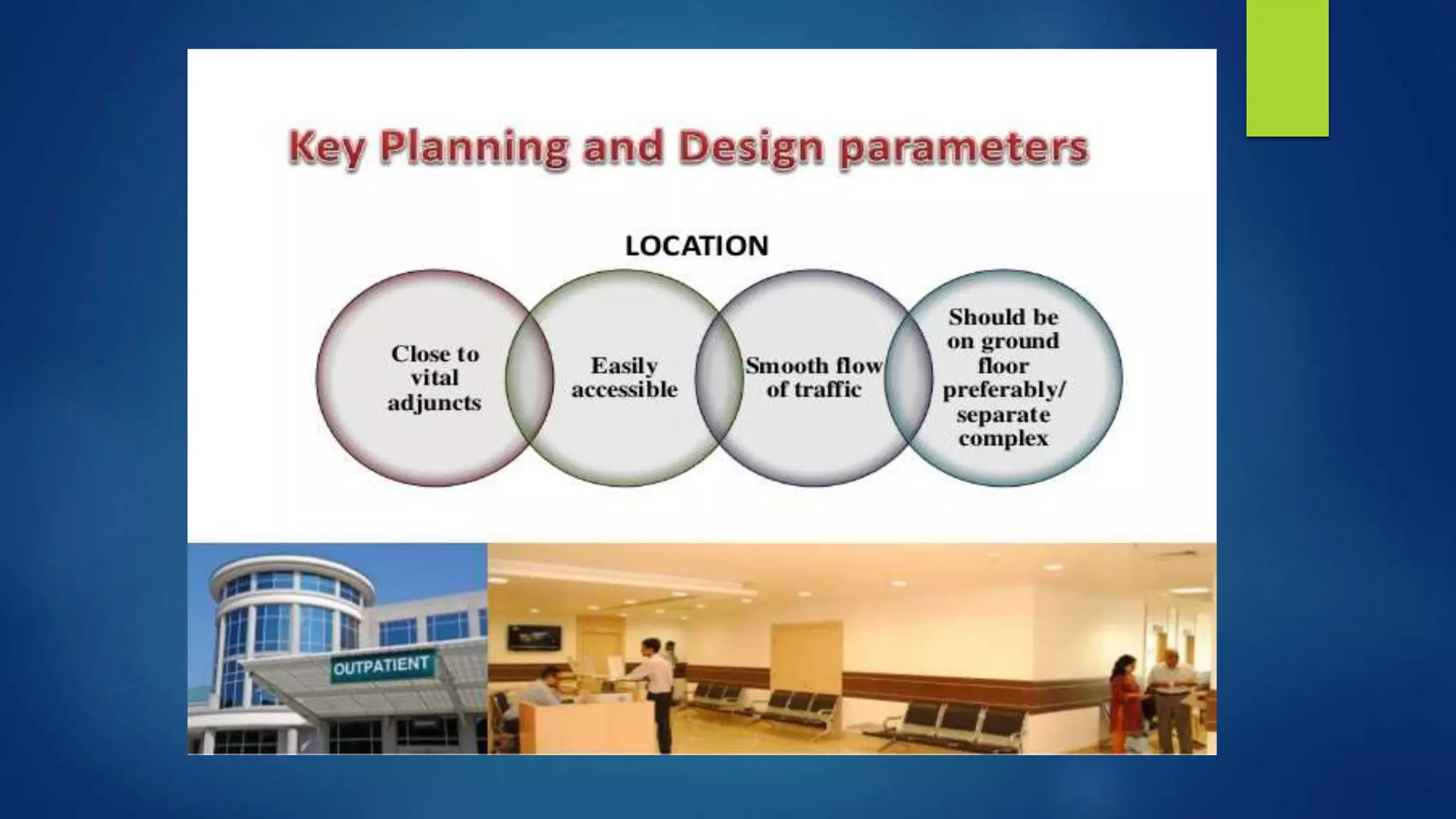 Key Planning and Design parameters

LOCATION

Close to vital adjuncts

Easily accessible

Smooth flow of traffic

Should be on ground floor preferably/ separate complex

OUTPATIENT